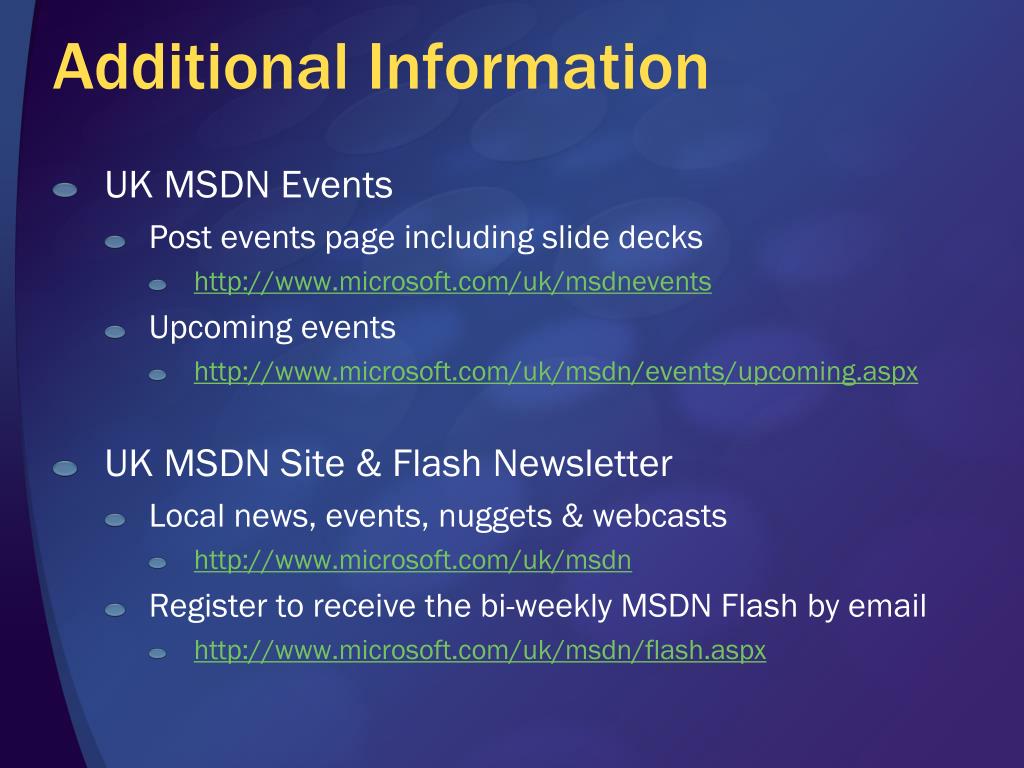 Additional Information

UK MSDN Events

Post events page including slide decks

http://www.microsoft.com/uk/msdnevents

Upcoming events

http://www.microsoft.com/uk/msdn/events/upcoming.aspx

UK MSDN Site & Flash Newsletter

Local news, events, nuggets & webcasts

http://www.microsoft.com/uk/msdn

Register to receive the bi-weekly MSDN Flash by email

http://www.microsoft.com/uk/msdn/flash.aspx